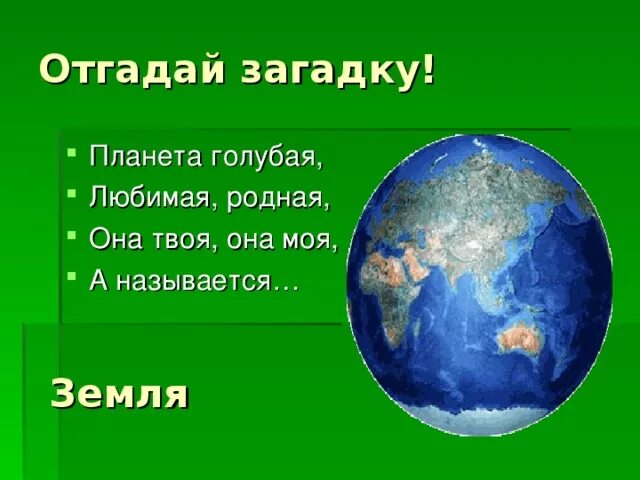 Отгадай загадку!

- Планета голубая,
- Любимая, родная,
- Она твоя, она моя,
- А называется…

Земля